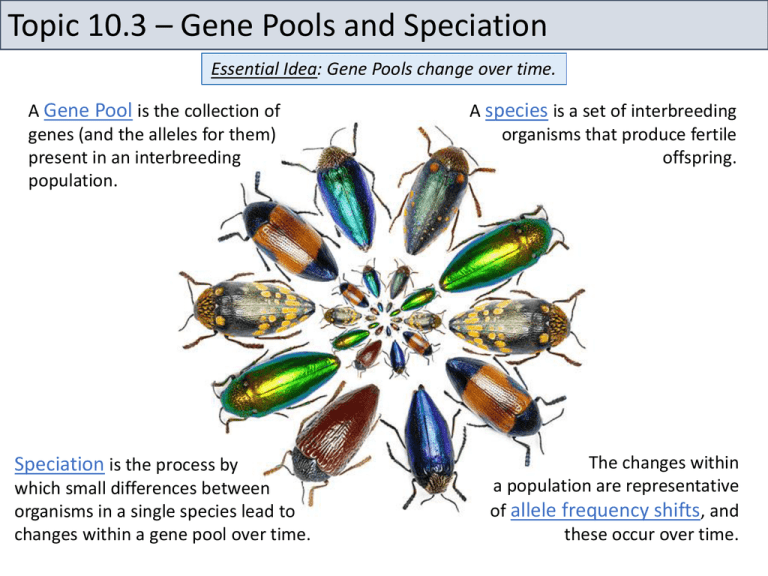 Topic 10.3 – Gene Pools and Speciation

Essential Idea: Gene Pools change over time.

A Gene Pool is the collection of genes (and the alleles for them) present in an interbreeding population.

A species is a set of interbreeding organisms that produce fertile offspring.

Speciation is the process by which small differences between organisms in a single species lead to changes within a gene pool over time.

The changes within a population are representative of allele frequency shifts, and these occur over time.